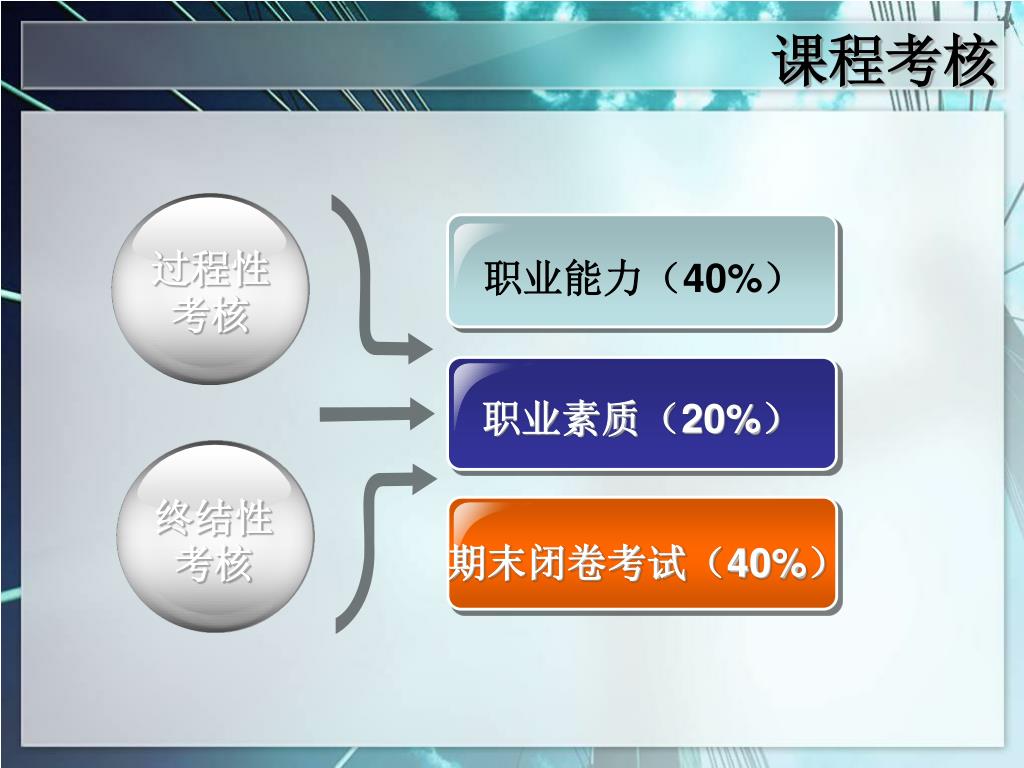 课程考核

过程性考核

终结性考核

职业能力（40%）

职业素质（20%）

期末闭卷考试（40%）